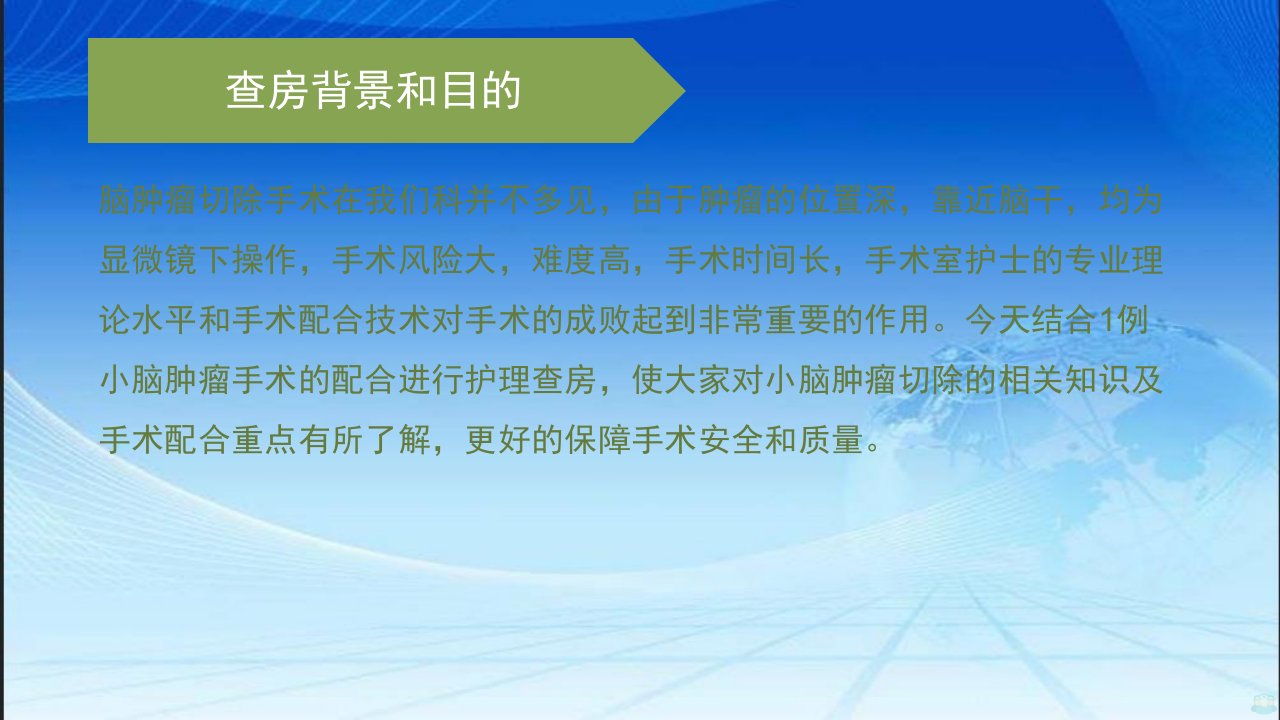 查房背景和目的

脑肿瘤切除手术在我们科并不多见，由于肿瘤的位置深，靠近脑干，均为显微镜下操作，手术风险大，难度高，手术时间长，手术室护士的专业理论水平和手术配合技术对手术的成败起到非常重要的作用。今天结合1例小脑肿瘤手术的配合进行护理查房，使大家对小脑肿瘤切除的相关知识及手术配合重点有所了解，更好的保障手术安全和质量。